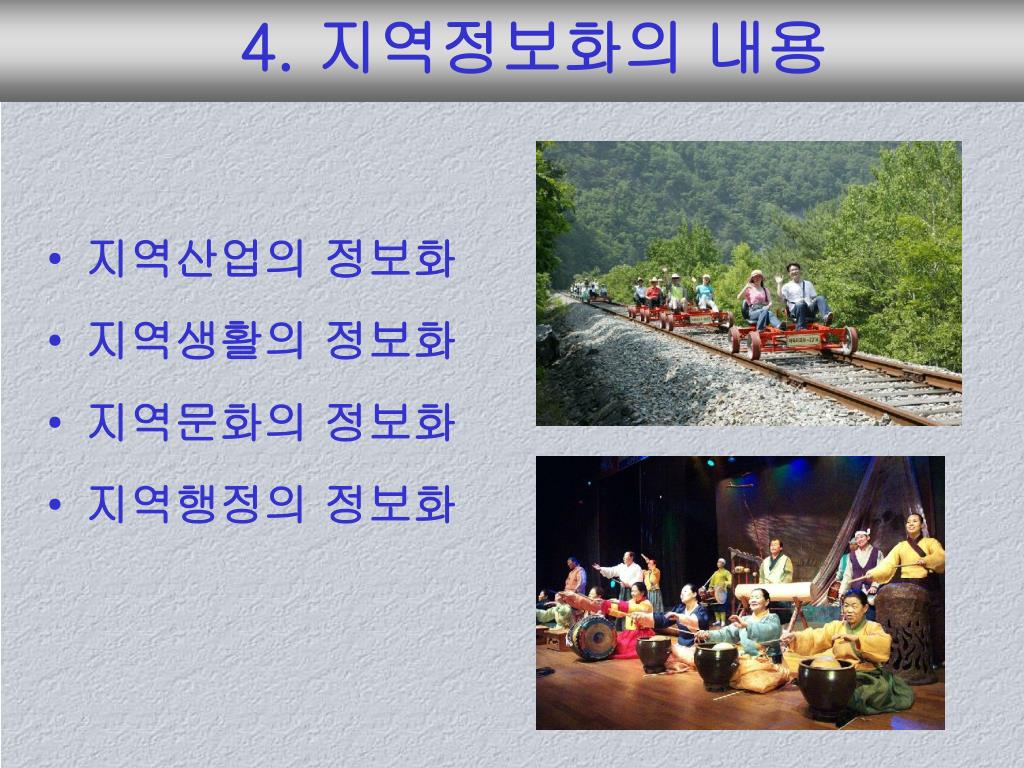 4. 지역정보화의 내용

• 지역산업의 정보화
• 지역생활의 정보화
• 지역문화의 정보화
• 지역행정의 정보화